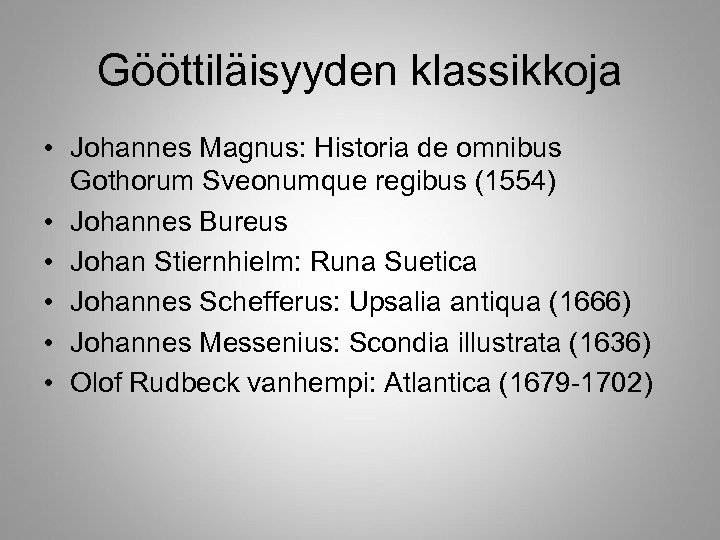 Gööttiläisyyden klassikkoja

• Johannes Magnus: Historia de omnibus Gothorum Sveonumque regibus (1554)
• Johannes Bureus
• Johan Stiernhielm: Runa Suetica
• Johannes Schefferus: Upsalia antiqua (1666)
• Johannes Messenius: Scondia illustrata (1636)
• Olof Rudbeck vanhempi: Atlantica (1679-1702)